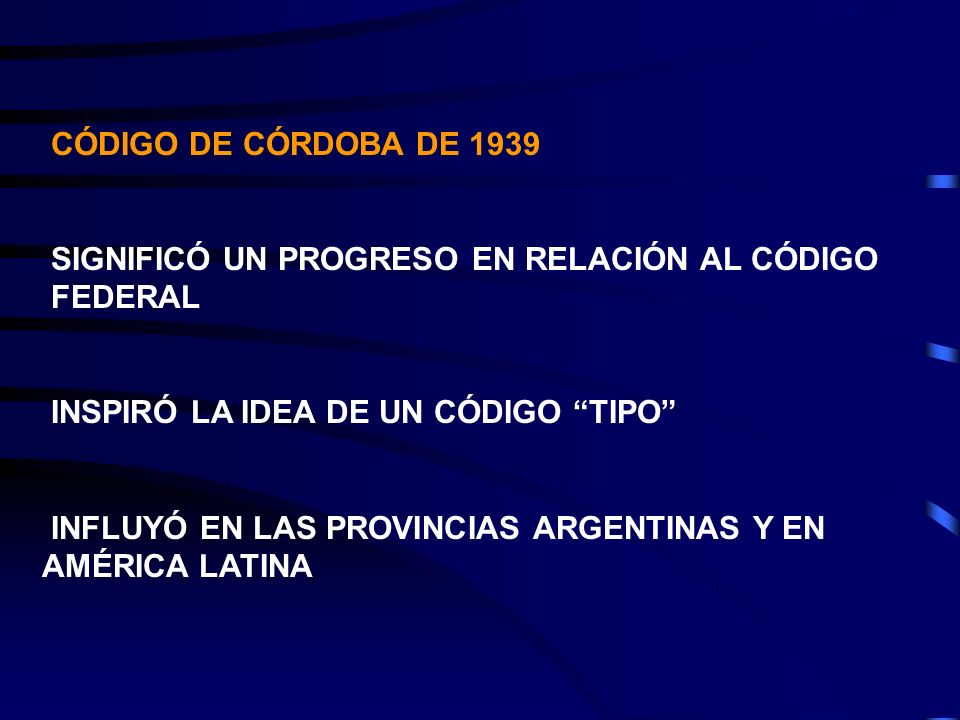 CÓDIGO DE CÓRDOBA DE 1939

SIGNIFICÓ UN PROGRESO EN RELACIÓN AL CÓDIGO FEDERAL

INSPIRÓ LA IDEA DE UN CÓDIGO “TIPO”

INFLUYÓ EN LAS PROVINCIAS ARGENTINAS Y EN AMÉRICA LATINA